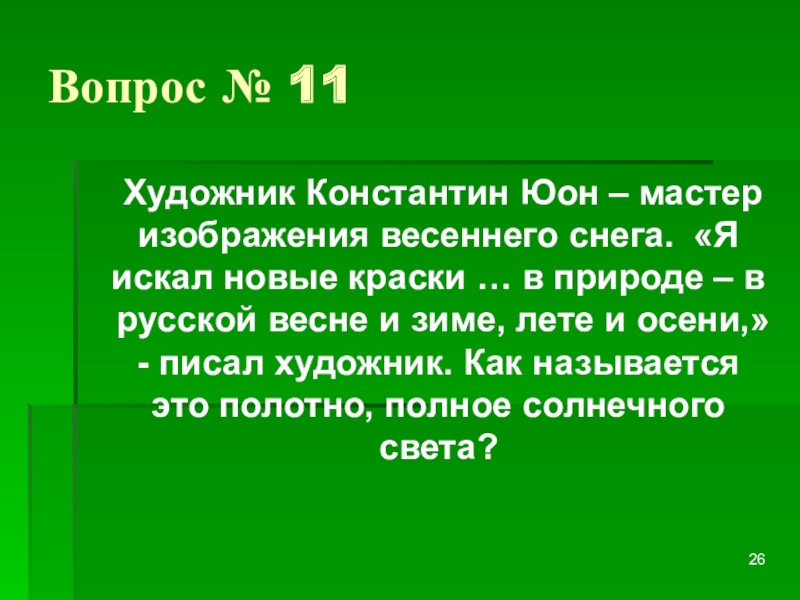 Вопрос № 11

Художник Константин Юон – мастер изображения весеннего снега. «Я искал новые краски … в природе – в русской весне и зиме, лете и осени,» - писал художник. Как называется это полотно, полное солнечного света?

26